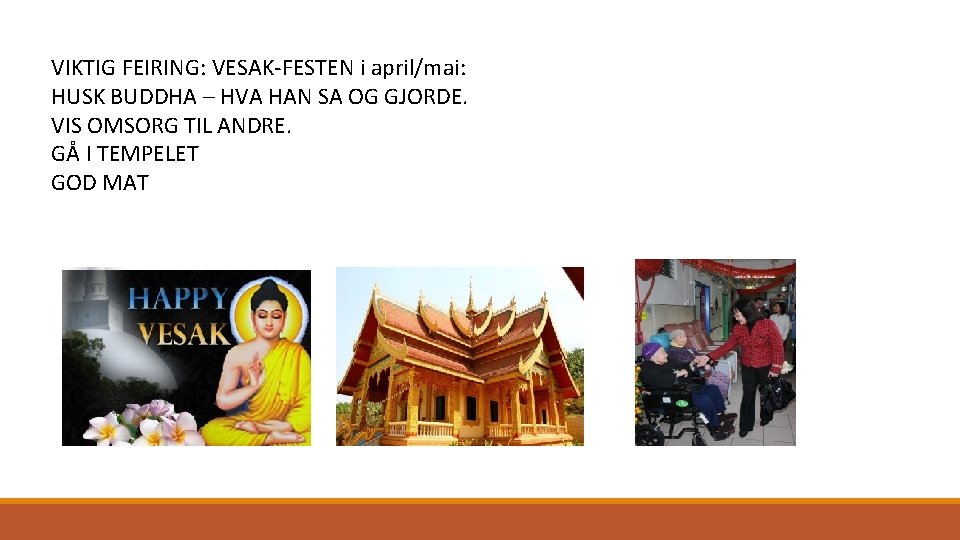 VIKTIG FEIRING: VESAK-FESTEN i april/mai:
HUSK BUDDHA – HVA HAN SA OG GJORDE.
VIS OMSORG TIL ANDRE.
GÅ I TEMPELET
GOD MAT

HAPPY VESAK